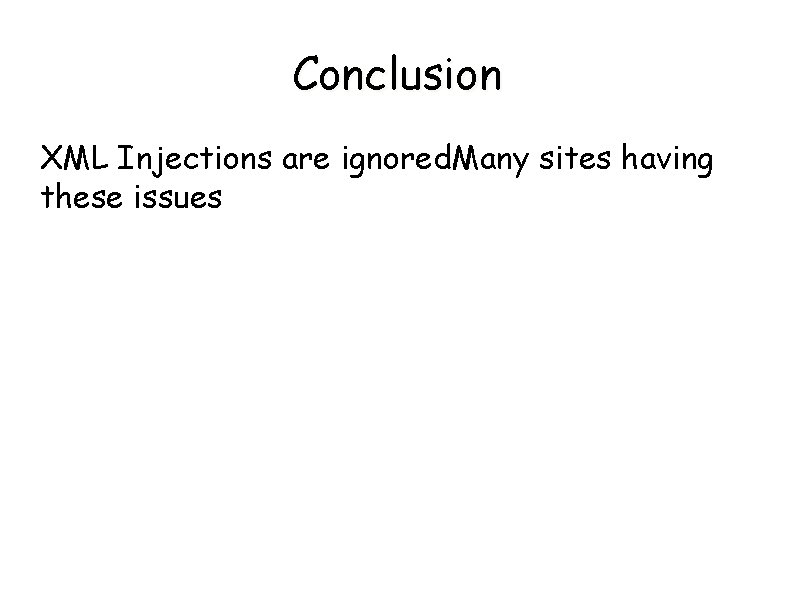 Conclusion

XML Injections are ignoredMany sites having these issues